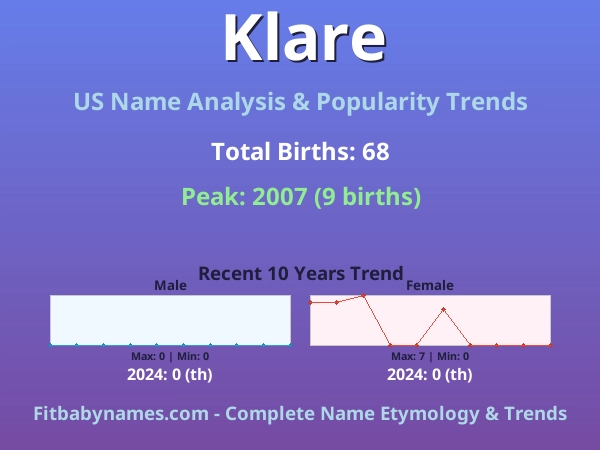 Klare

US Name Analysis & Popularity Trends

Total Births: 68

Peak: 2007 (9 births)

Recent 10 Years Trend

Male

Max: 0 | Min: 0

2024: 0 (th)

Female

Max: 7 | Min: 0

2024: 0 (th)

Fitbabynames.com - Complete Name Etymology & Trends